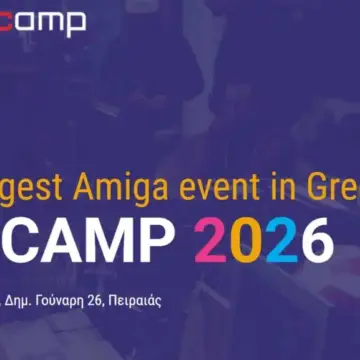 camp

gest Amiga event in Gre

CAMP 2026

, Δημ. Γούναρη 26, Πειραιάς